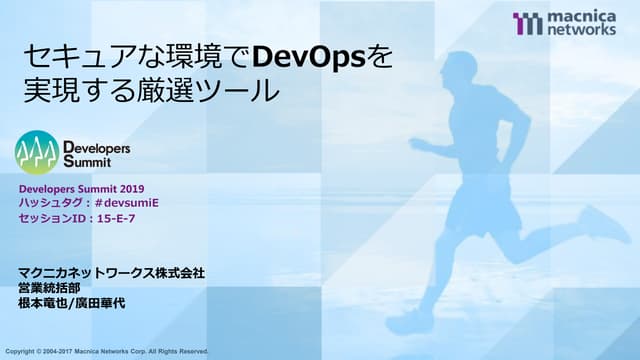 macnica networks

セキュアな環境でDevOpsを実現する厳選ツール

Developers Summit

Developers Summit 2019
ハッシュタグ：#devsumiE
セッションID：15-E-7

マクニカネットワークス株式会社
営業統括部
根本竜也/廣田華代

Copyright © 2004-2017 Macnica Networks Corp. All Rights Reserved.